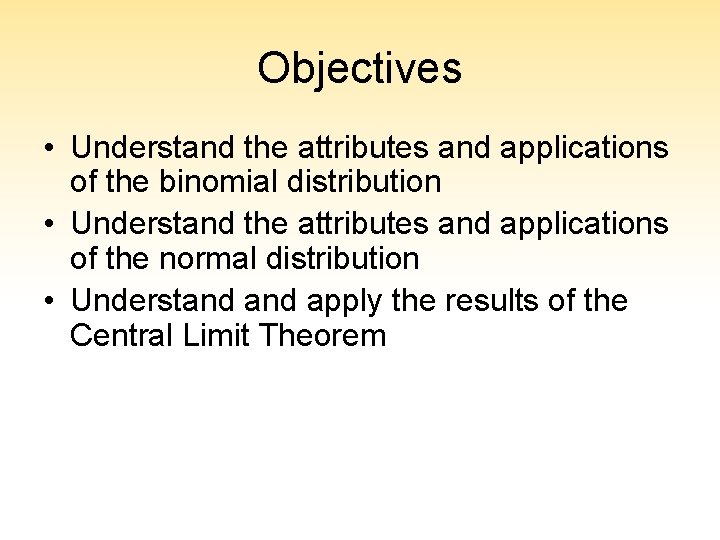 Objectives

• Understand the attributes and applications of the binomial distribution
• Understand the attributes and applications of the normal distribution
• Understand and apply the results of the Central Limit Theorem